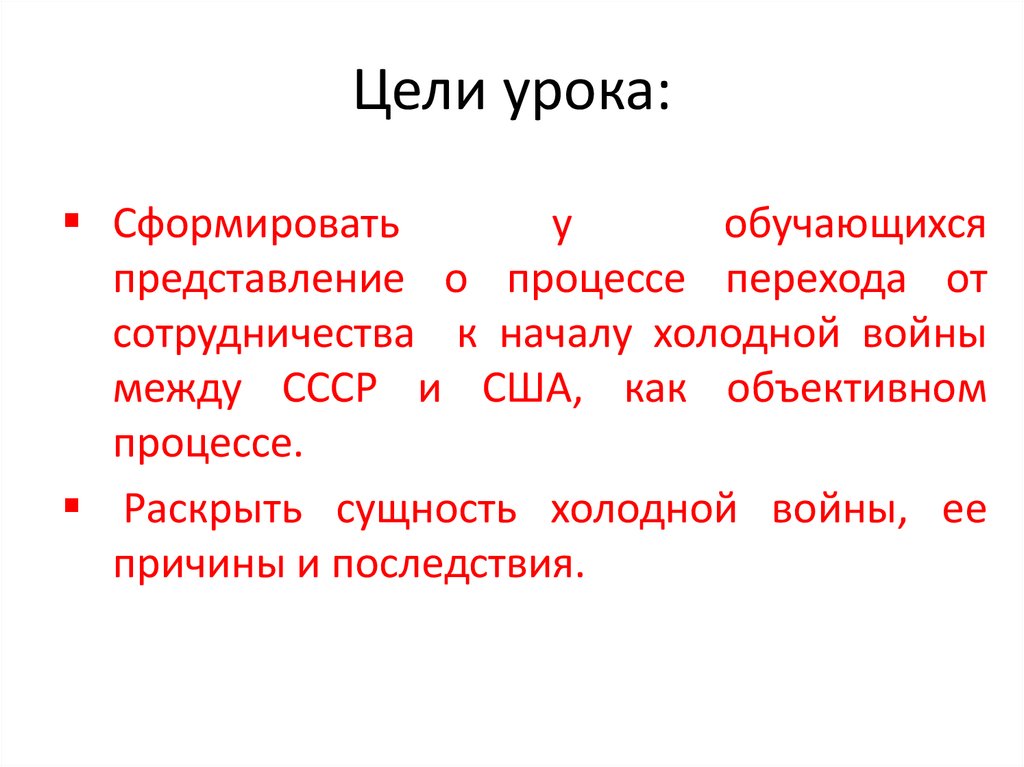 Цели урока:

▪ Сформировать у обучающихся представление о процессе перехода от сотрудничества к началу холодной войны между СССР и США, как объективном процессе.

▪ Раскрыть сущность холодной войны, ее причины и последствия.